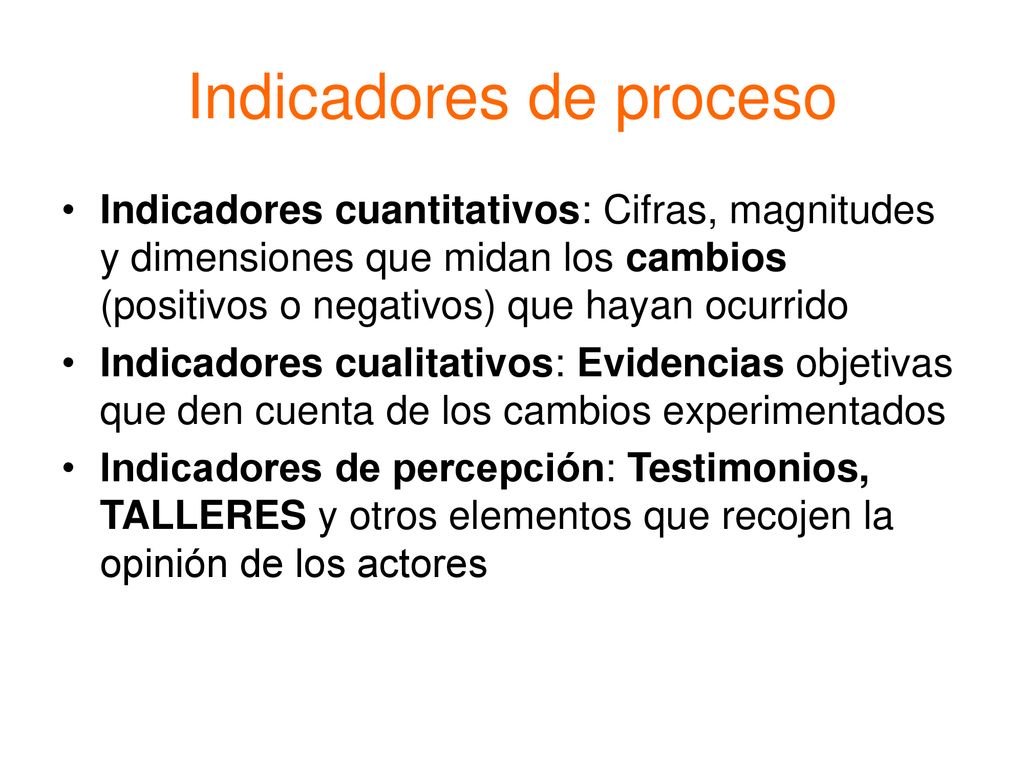 Indicadores de proceso

• Indicadores cuantitativos: Cifras, magnitudes y dimensiones que midan los cambios (positivos o negativos) que hayan ocurrido
• Indicadores cualitativos: Evidencias objetivas que den cuenta de los cambios experimentados
• Indicadores de percepción: Testimonios, TALLERES y otros elementos que recojen la opinión de los actores